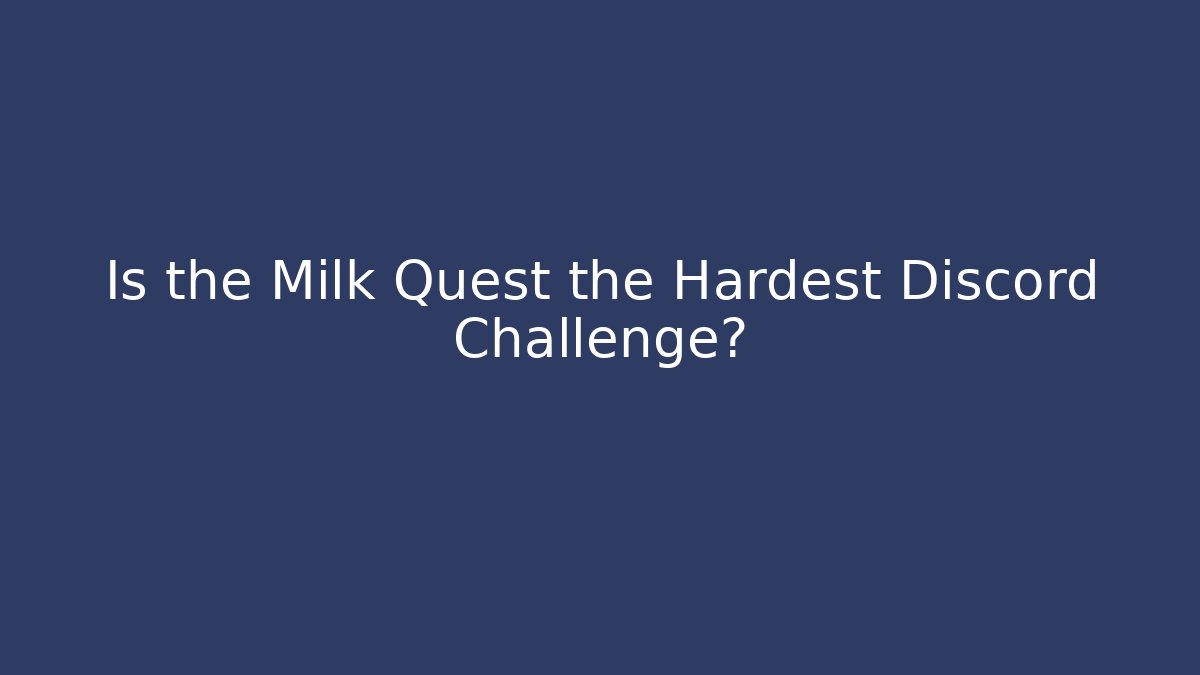 Is the Milk Quest the Hardest Discord Challenge?